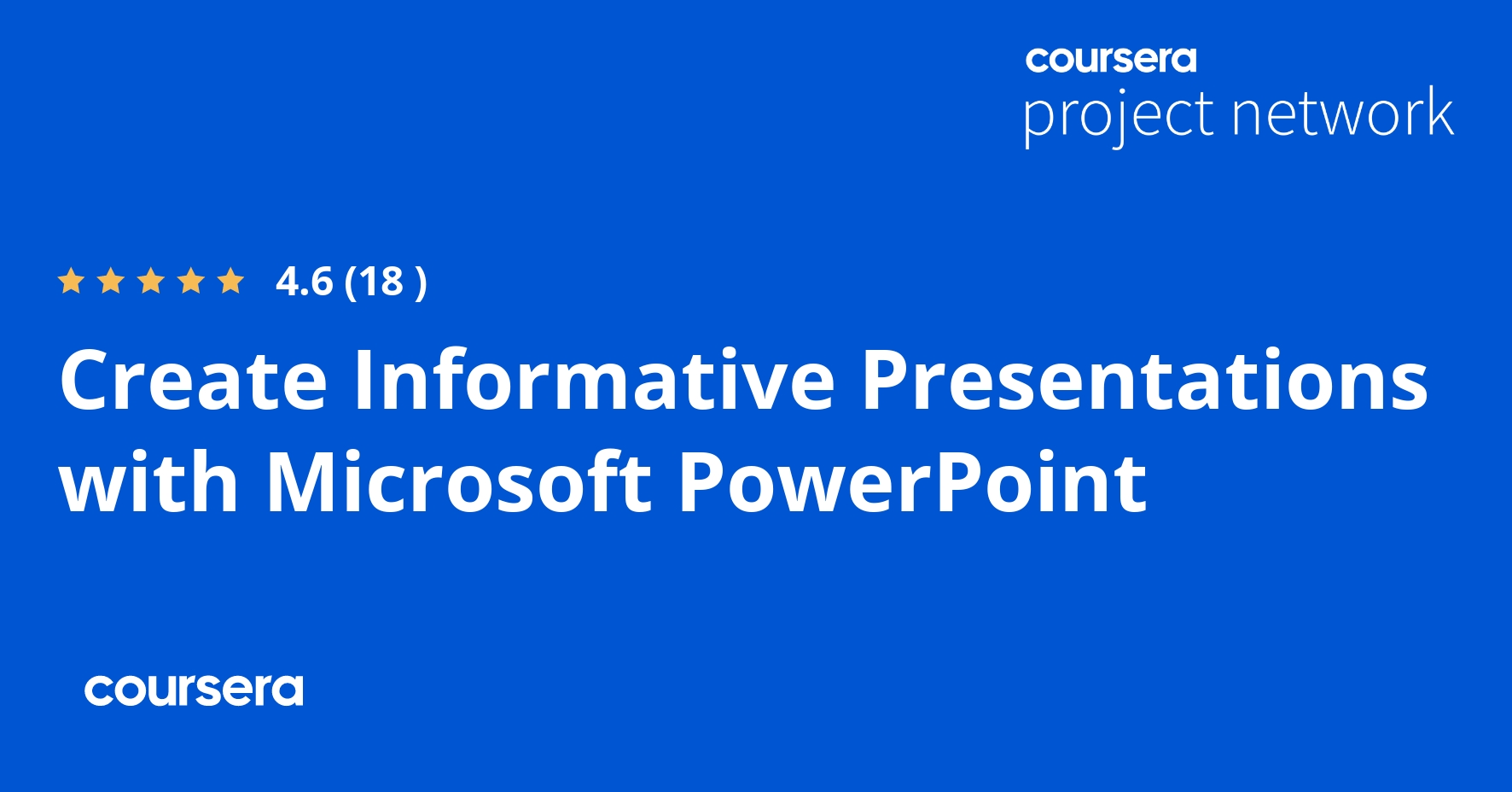 coursera
project network

4.6 (18 )

Create Informative Presentations with Microsoft PowerPoint

coursera